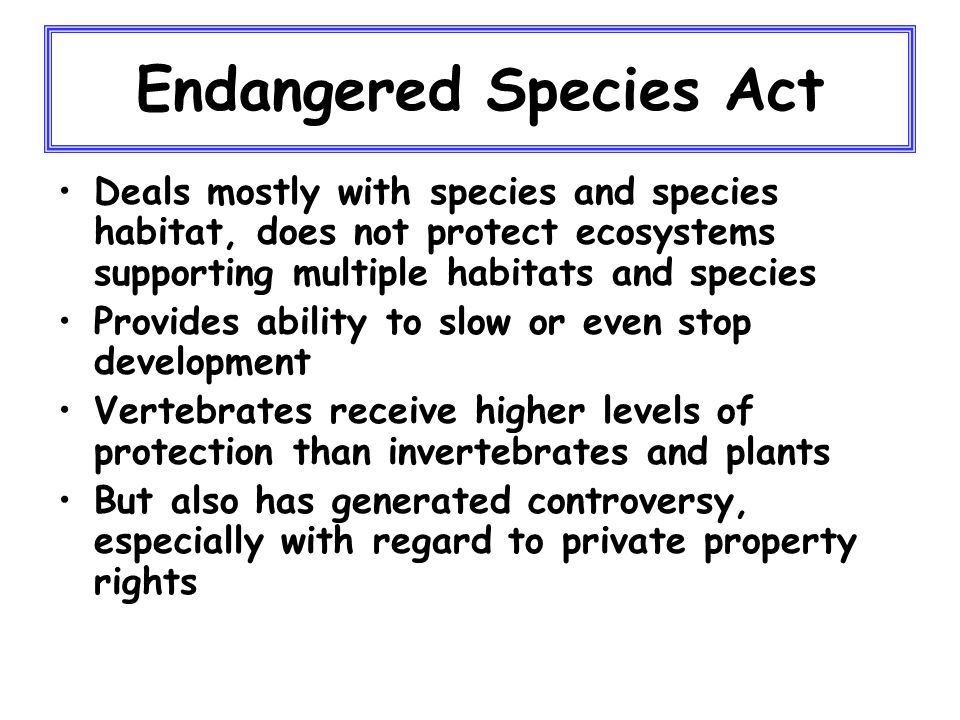 Endangered Species Act

• Deals mostly with species and species habitat, does not protect ecosystems supporting multiple habitats and species
• Provides ability to slow or even stop development
• Vertebrates receive higher levels of protection than invertebrates and plants
• But also has generated controversy, especially with regard to private property rights